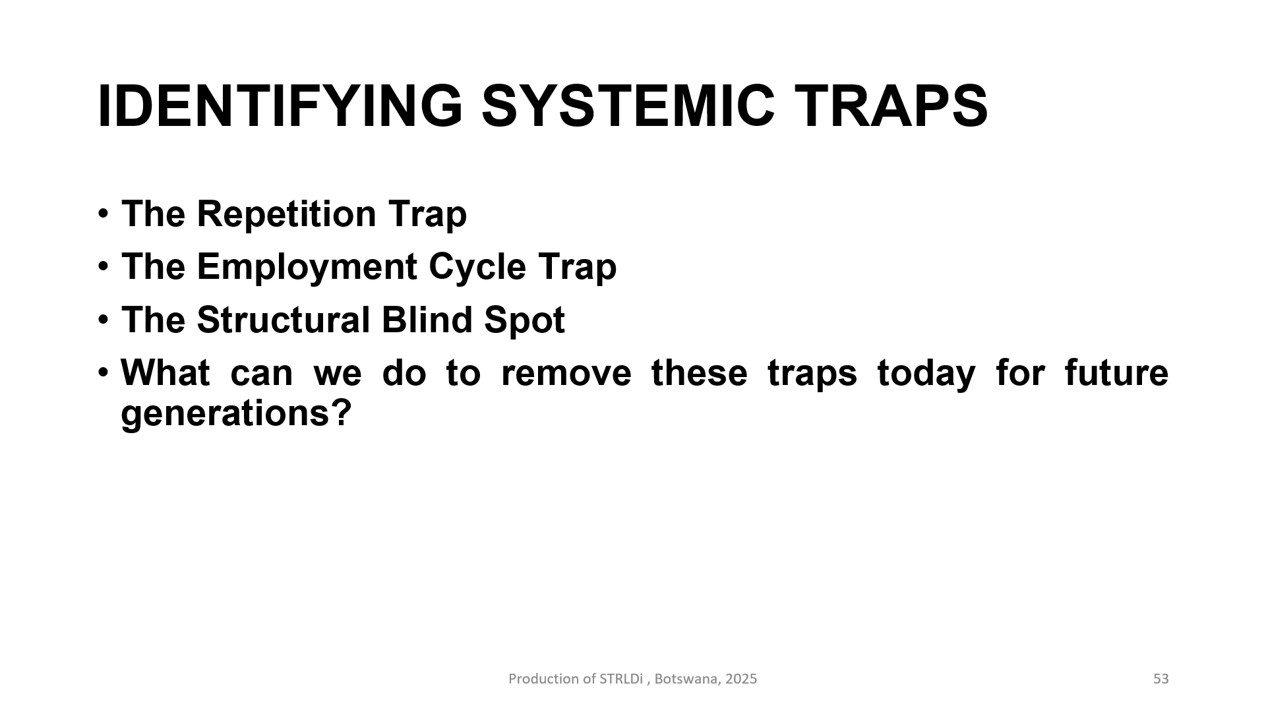 IDENTIFYING SYSTEMIC TRAPS

• The Repetition Trap
• The Employment Cycle Trap
• The Structural Blind Spot
• What can we do to remove these traps today for future generations?

Production of STRLDi , Botswana, 2025

53